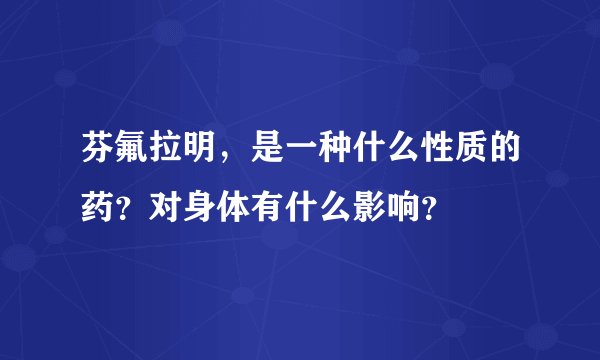 芬氟拉明，是一种什么性质的药？对身体有什么影响？